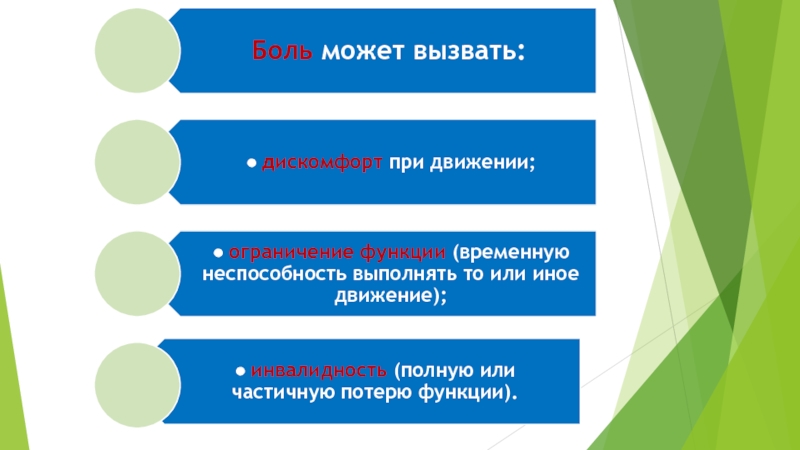 Боль может вызвать:

● дискомфорт при движении;

● ограничение функции (временную неспособность выполнять то или иное движение);

● инвалидность (полную или частичную потерю функции).